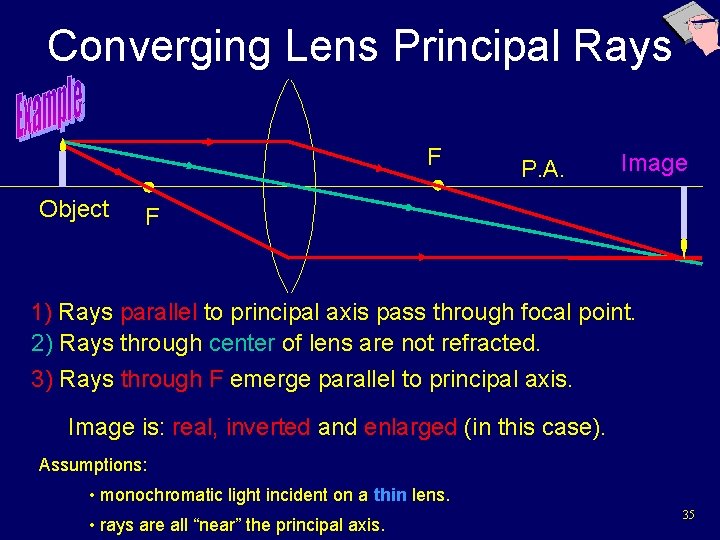 Converging Lens Principal Rays

Example

F

P.A.

Image

Object

F

1) Rays parallel to principal axis pass through focal point.

2) Rays through center of lens are not refracted.

3) Rays through F emerge parallel to principal axis.

Image is: real, inverted and enlarged (in this case).

Assumptions:

• monochromatic light incident on a thin lens.

• rays are all "near" the principal axis.

35